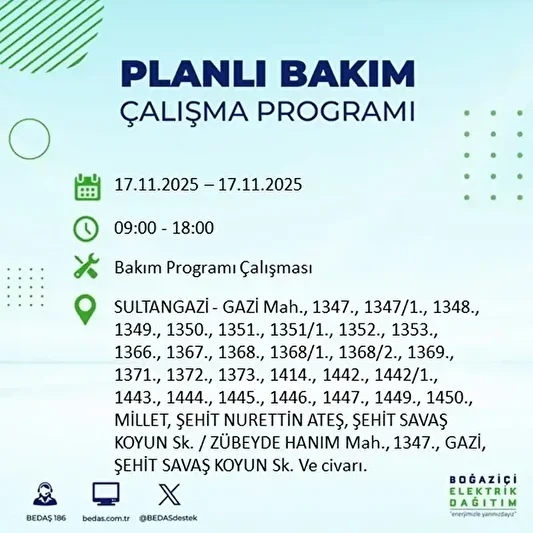 PLANLI BAKIM
ÇALIŞMA PROGRAMI

17.11.2025 – 17.11.2025

09:00 - 18:00

Bakım Programı Çalışması

SULTANGAZİ - GAZİ Mah., 1347., 1347/1., 1348., 1349., 1350., 1351., 1351/1., 1352., 1353., 1366., 1367., 1368., 1368/1., 1368/2., 1369., 1371., 1372., 1373., 1414., 1442., 1442/1., 1443., 1444., 1445., 1446., 1447., 1449., 1450., MİLLET, ŞEHİT NURETTİN ATEŞ, ŞEHİT SAVAŞ KOYUN Sk. / ZÜBEYDE HANIM Mah., 1347., GAZİ, ŞEHİT SAVAŞ KOYUN Sk. Ve civarı.

BEDAŞ 186
bedas.com.tr
@BEDASdestek

BOĞAZİÇİ
ELEKTRİK
DAĞITIM
"enerjimizle yanınızdayız"